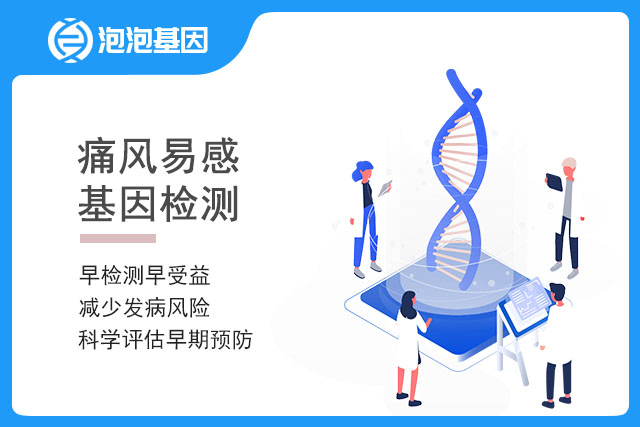 泡泡基因

痛风易感
基因检测

早检测早受益
减少发病风险
科学评估早期预防